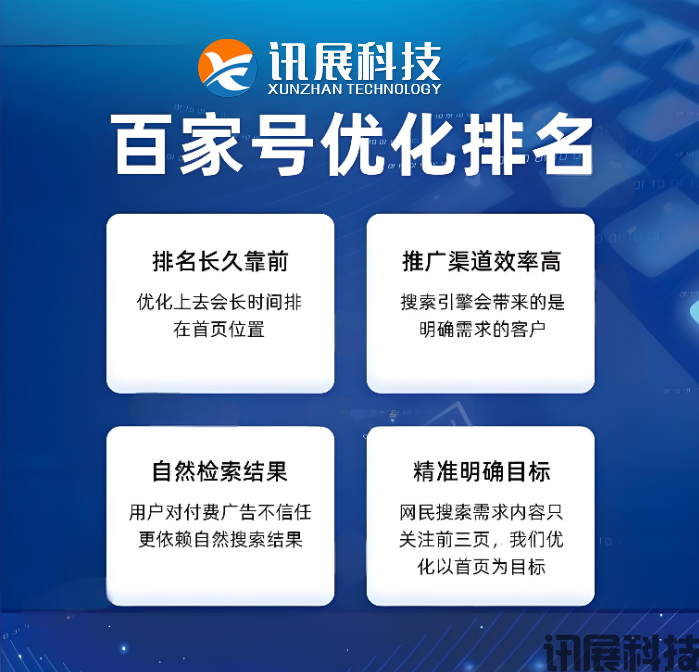 讯展科技
XUNZHAN TECHNOLOGY

百家号优化排名

排名长久靠前

优化上去会长时间排在首页位置

推广渠道效率高

搜索引擎会带来的是明确需求的客户

自然检索结果

用户对付费广告不信任更依赖自然搜索结果

精准明确目标

网民搜索需求内容只关注前三页，我们优化以首页为目标

讯展科技